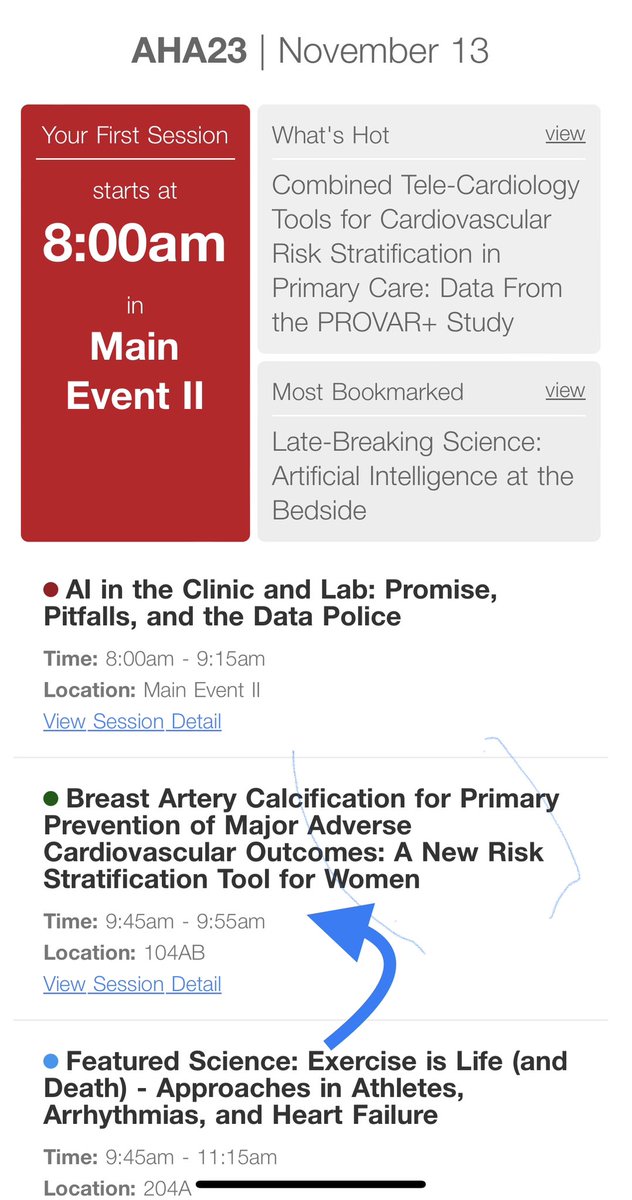 AHA23 | November 13

Your First Session

starts at

8:00am

in

Main Event II

What's Hot view

Combined Tele-Cardiology Tools for Cardiovascular Risk Stratification in Primary Care: Data From the PROVAR+ Study

Most Bookmarked view

Late-Breaking Science: Artificial Intelligence at the Bedside

AI in the Clinic and Lab: Promise, Pitfalls, and the Data Police

Time: 8:00am - 9:15am
Location: Main Event II
View Session Detail

Breast Artery Calcification for Primary Prevention of Major Adverse Cardiovascular Outcomes: A New Risk Stratification Tool for Women

Time: 9:45am - 9:55am
Location: 104AB
View Session Detail

Featured Science: Exercise is Life (and Death) - Approaches in Athletes, Arrhythmias, and Heart Failure

Time: 9:45am - 11:15am
Location: 204A